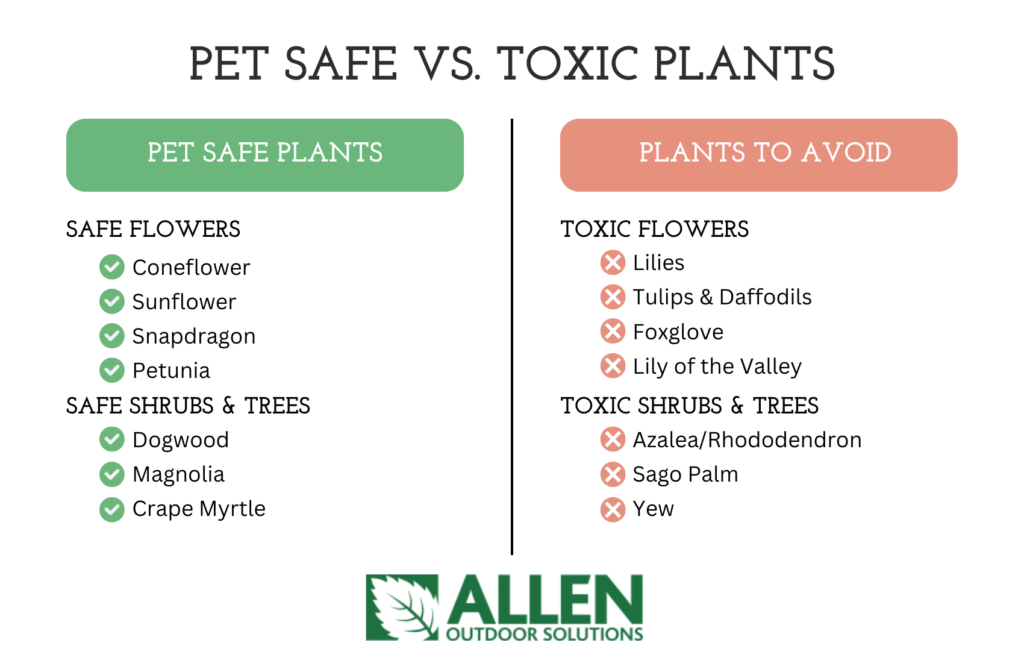 PET SAFE VS. TOXIC PLANTS

PET SAFE PLANTS

SAFE FLOWERS
Coneflower
Sunflower
Snapdragon
Petunia

SAFE SHRUBS & TREES
Dogwood
Magnolia
Crape Myrtle

PLANTS TO AVOID

TOXIC FLOWERS
Lilies
Tulips & Daffodils
Foxglove
Lily of the Valley

TOXIC SHRUBS & TREES
Azalea/Rhododendron
Sago Palm
Yew

ALLEN
OUTDOOR SOLUTIONS